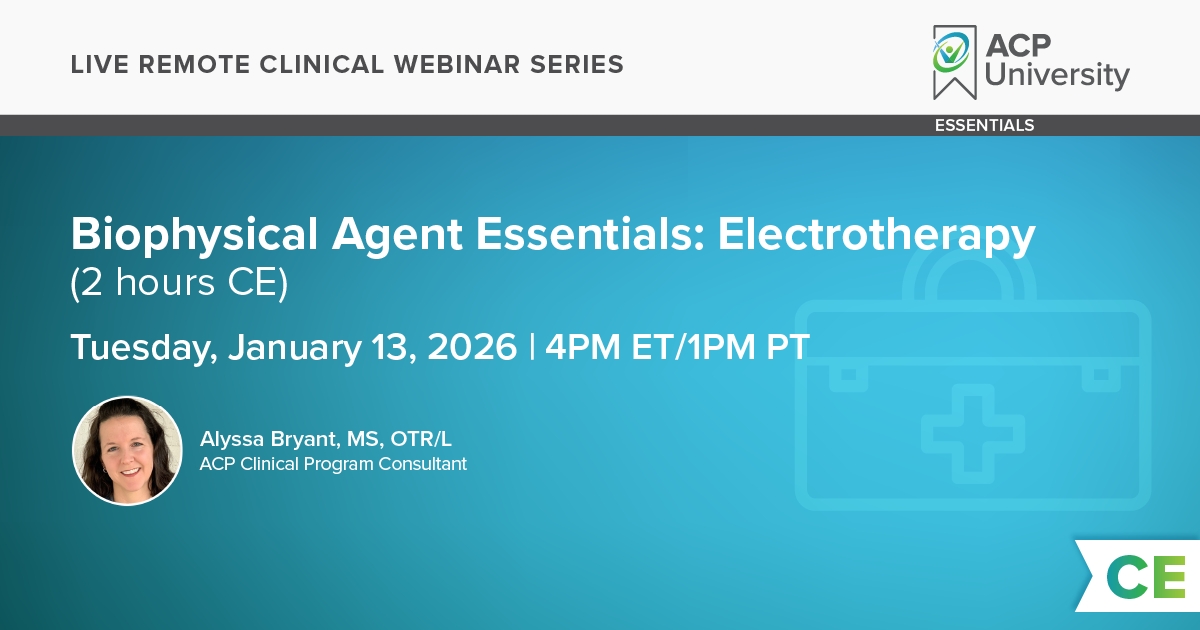 LIVE REMOTE CLINICAL WEBINAR SERIES

ACP University

ESSENTIALS

Biophysical Agent Essentials: Electrotherapy
(2 hours CE)

Tuesday, January 13, 2026 | 4PM ET/1PM PT

Alyssa Bryant, MS, OTR/L
ACP Clinical Program Consultant

CE